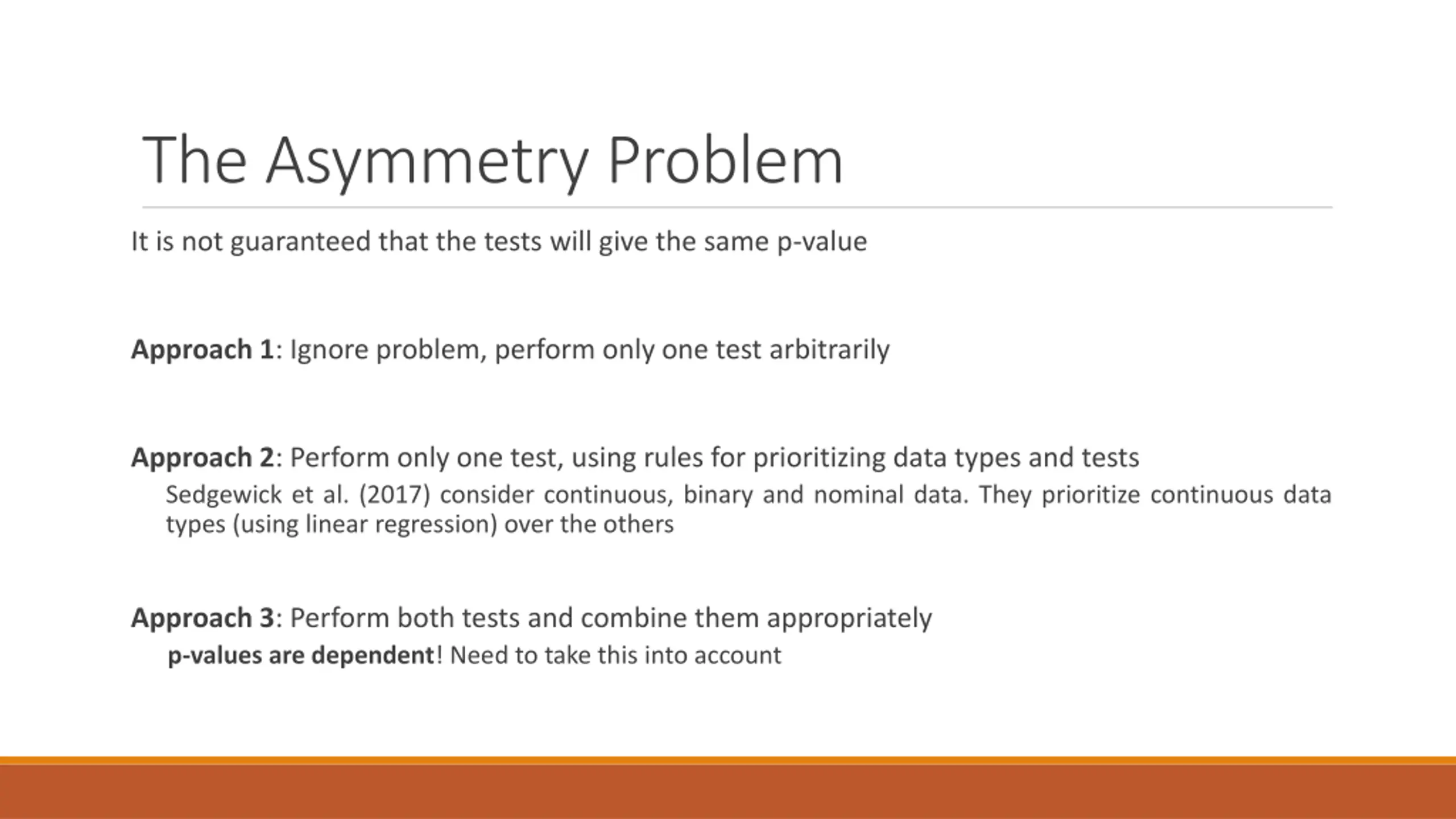 The Asymmetry Problem

It is not guaranteed that the tests will give the same p-value

Approach 1: Ignore problem, perform only one test arbitrarily

Approach 2: Perform only one test, using rules for prioritizing data types and tests

Sedgewick et al. (2017) consider continuous, binary and nominal data. They prioritize continuous data types (using linear regression) over the others

Approach 3: Perform both tests and combine them appropriately

p-values are dependent! Need to take this into account